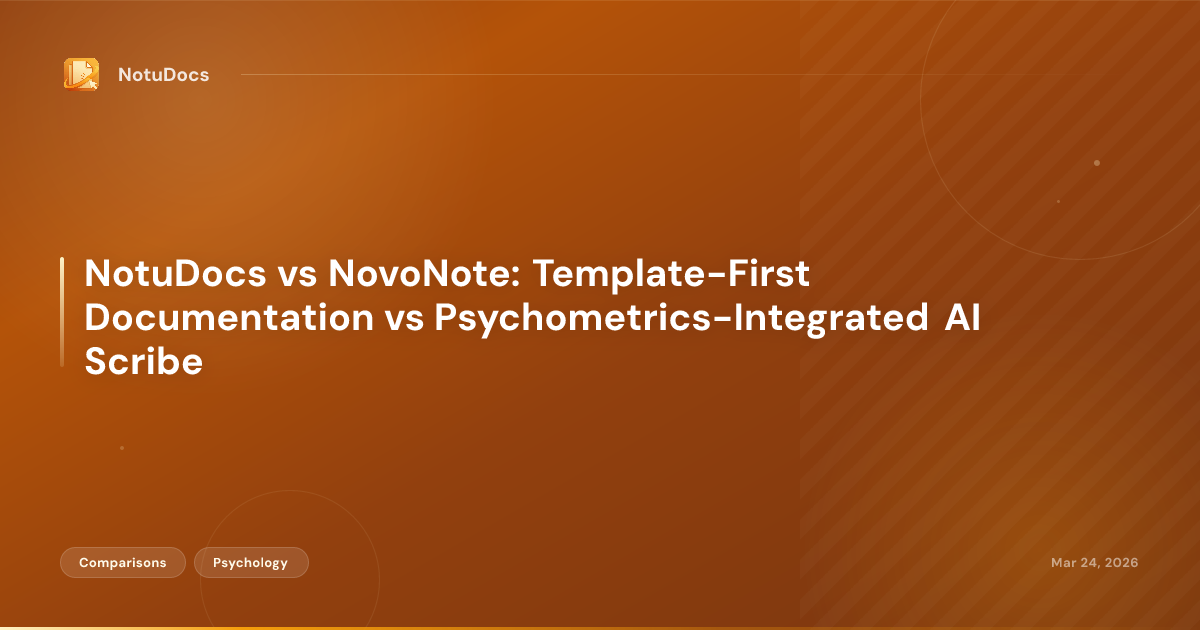 NotuDocs

NotuDocs vs NovoNote: Template-First Documentation vs Psychometrics-Integrated AI Scribe

Comparisons

Psychology

Mar 24, 2026